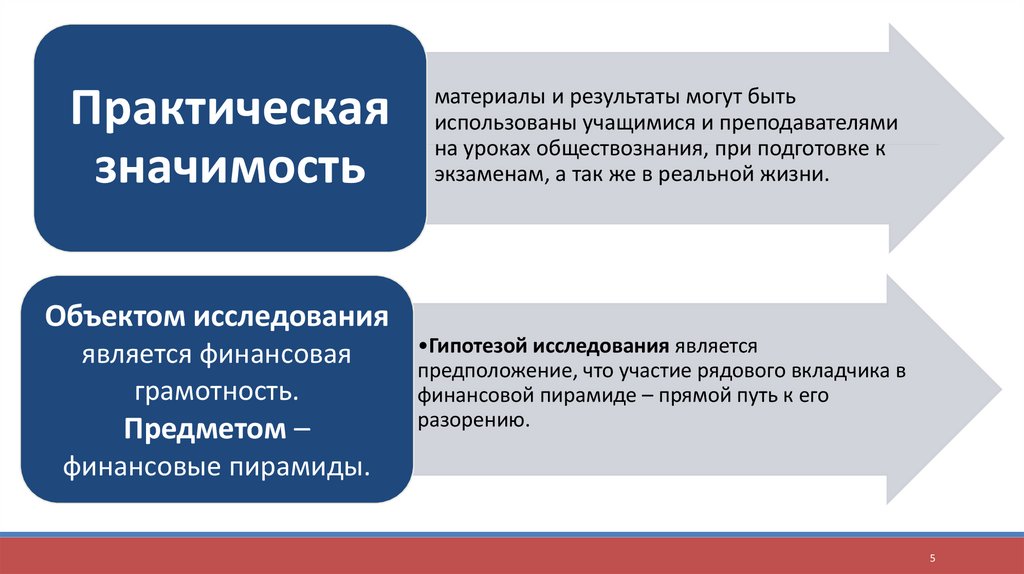 Практическая значимость

материалы и результаты могут быть использованы учащимися и преподавателями на уроках обществознания, при подготовке к экзаменам, а так же в реальной жизни.

Объектом исследования является финансовая грамотность.
Предметом – финансовые пирамиды.

•Гипотезой исследования является предположение, что участие рядового вкладчика в финансовой пирамиде – прямой путь к его разорению.

5